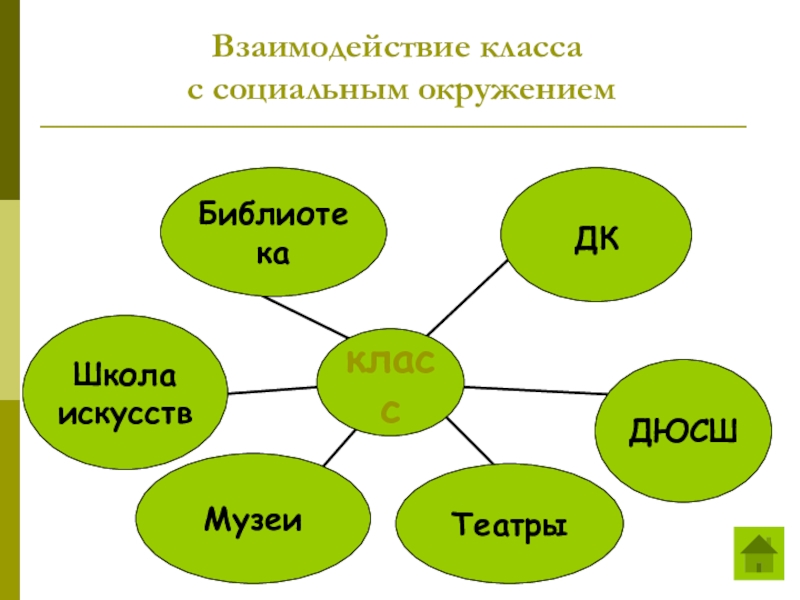 Взаимодействие класса
с социальным окружением

Библиотека

ДК

Школа искусств

класс

ДЮСШ

Музеи

Театры